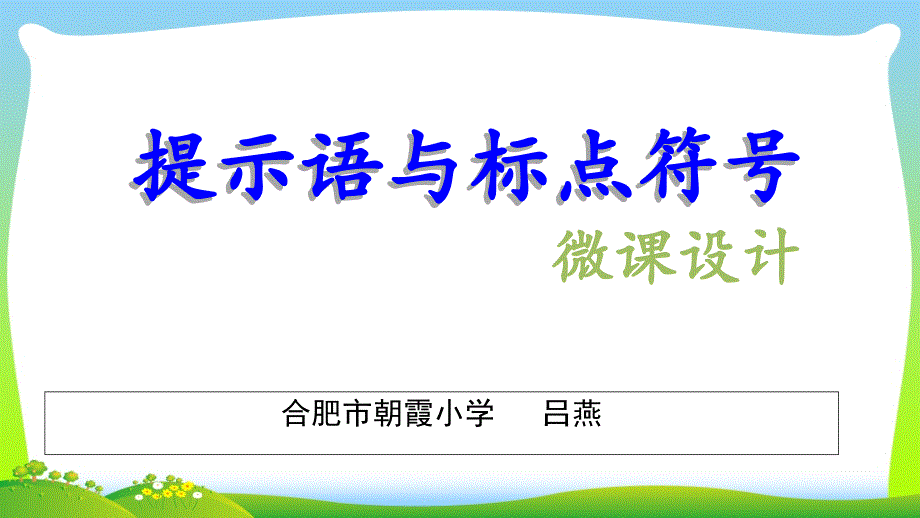 提示语与标点符号

微课设计

合肥市朝霞小学　吕燕